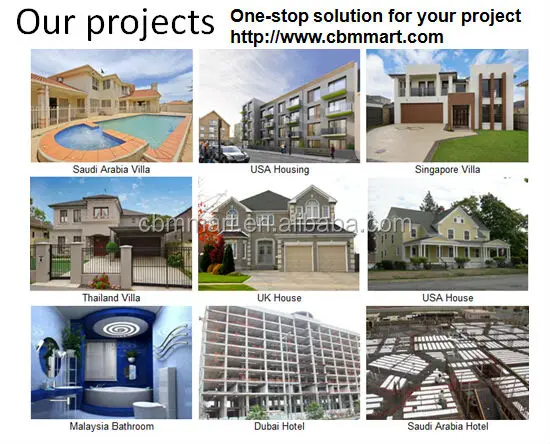 Our projects

One-stop solution for your project
http://www.cbmmart.com

Saudi Arabia Villa
USA Housing
Singapore Villa

cbmmart.en.alibaba.com

Thailand Villa
UK House
USA House

Malaysia Bathroom
Dubai Hotel
Saudi Arabia Hotel